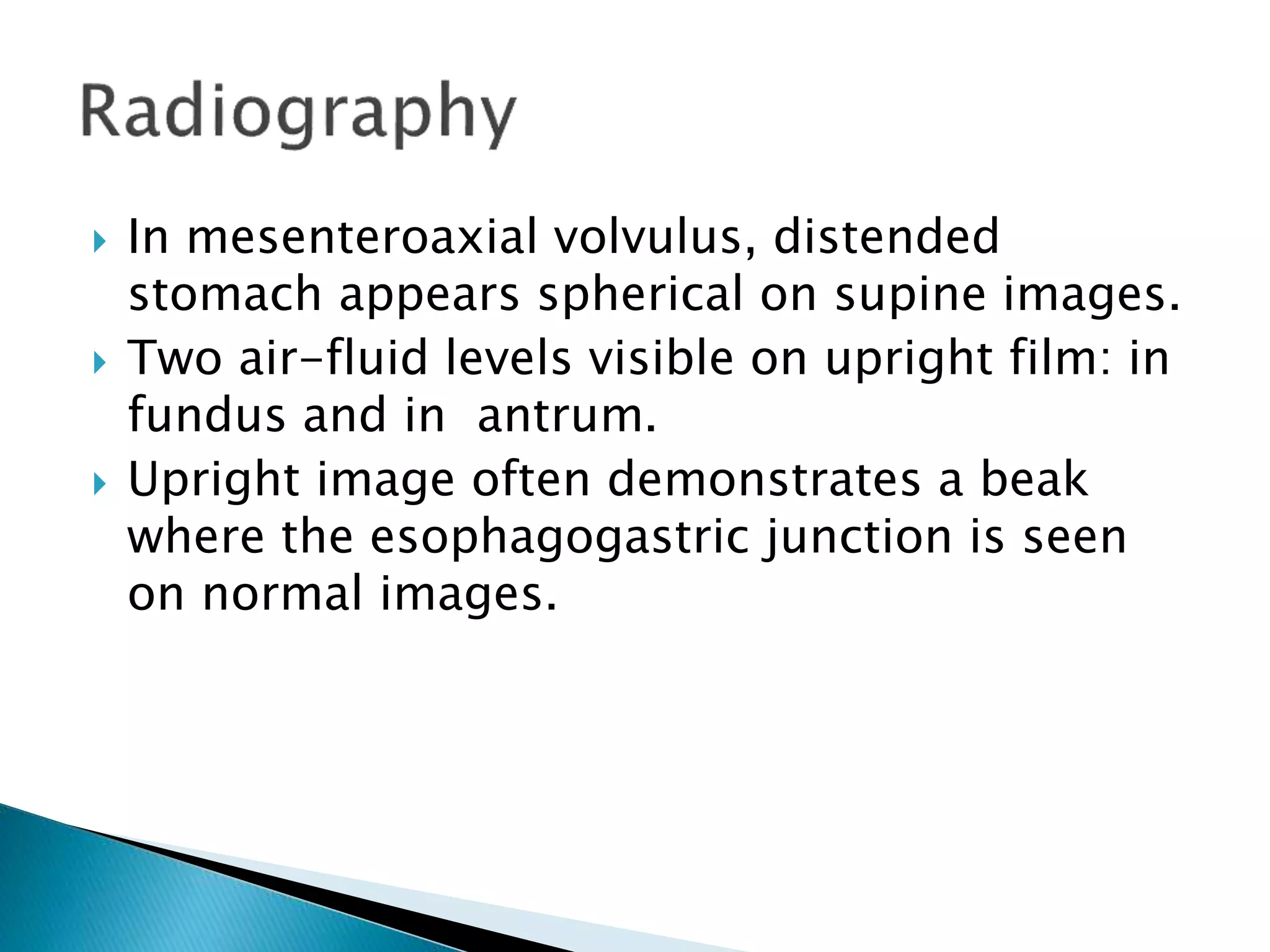 Radiography

In mesenteroaxial volvulus, distended stomach appears spherical on supine images.

Two air-fluid levels visible on upright film: in fundus and in  antrum.

Upright image often demonstrates a beak where the esophagogastric junction is seen on normal images.